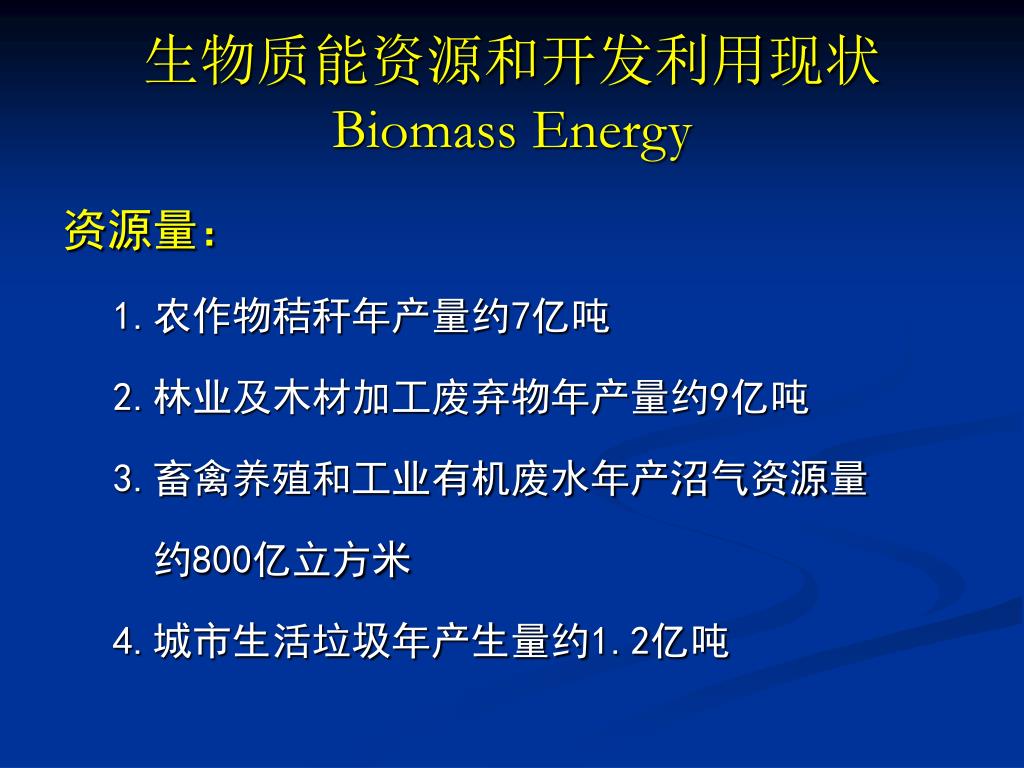 生物质能资源和开发利用现状
Biomass Energy

资源量：

1. 农作物秸秆年产量约7亿吨

2. 林业及木材加工废弃物年产量约9亿吨

3. 畜禽养殖和工业有机废水年产沼气资源量约800亿立方米

4. 城市生活垃圾年产生量约1.2亿吨